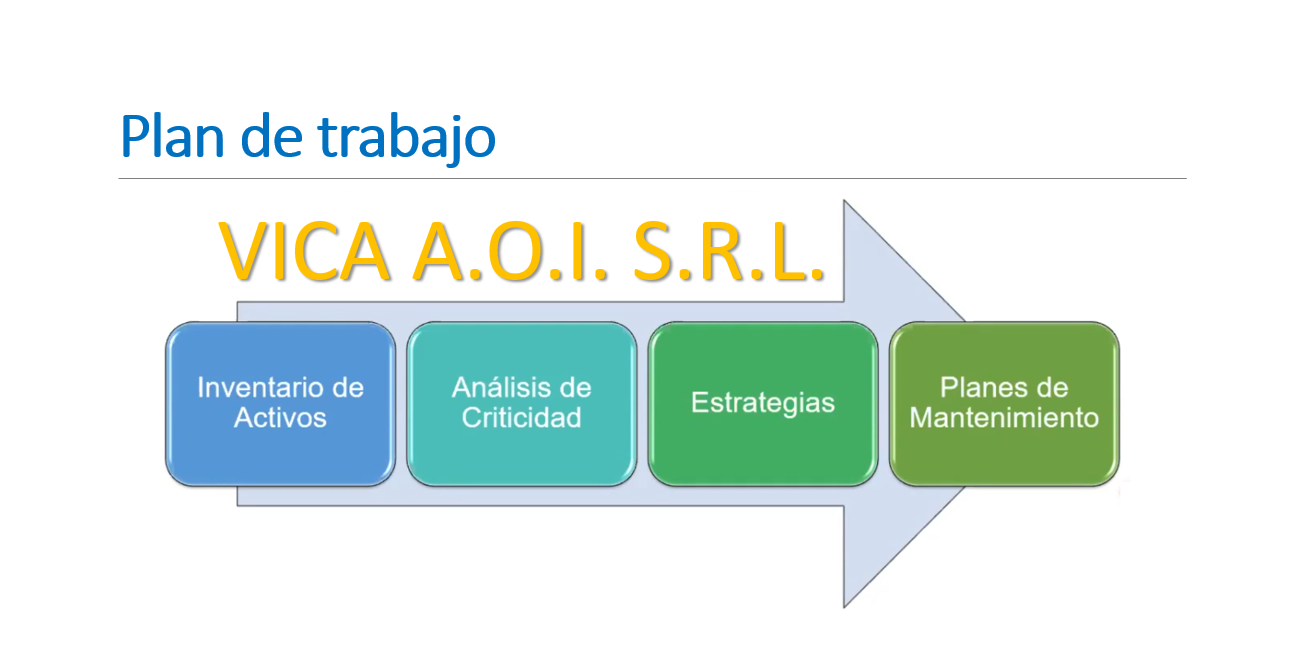 Plan de trabajo

VICA A.O.I. S.R.L.

Inventario de Activos

Análisis de Criticidad

Estrategias

Planes de Mantenimiento